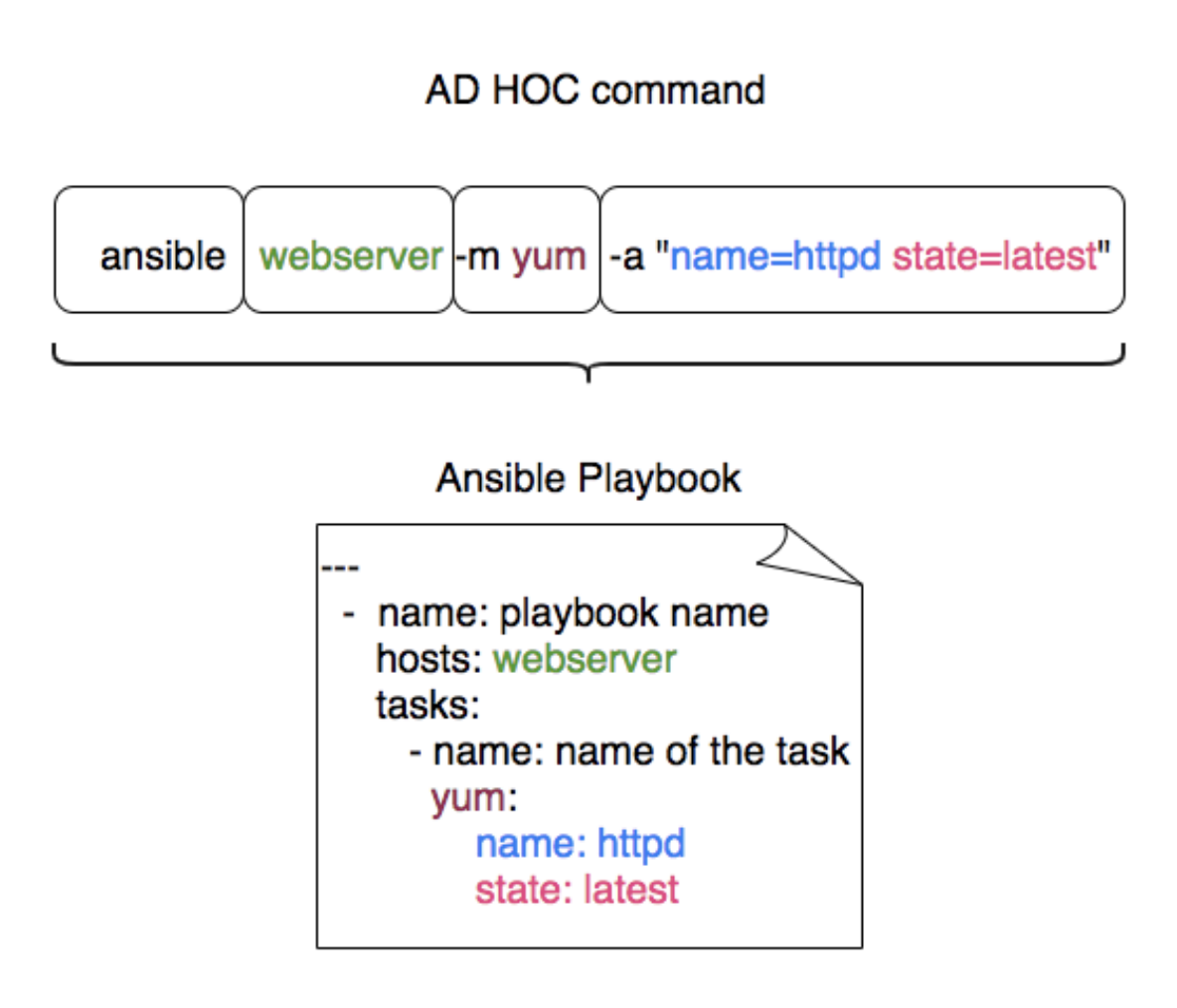 AD HOC command

ansible webserver -m yum -a "name=httpd state=latest"

Ansible Playbook

---
- name: playbook name
hosts: webserver
tasks:
- name: name of the task
yum:
name: httpd
state: latest